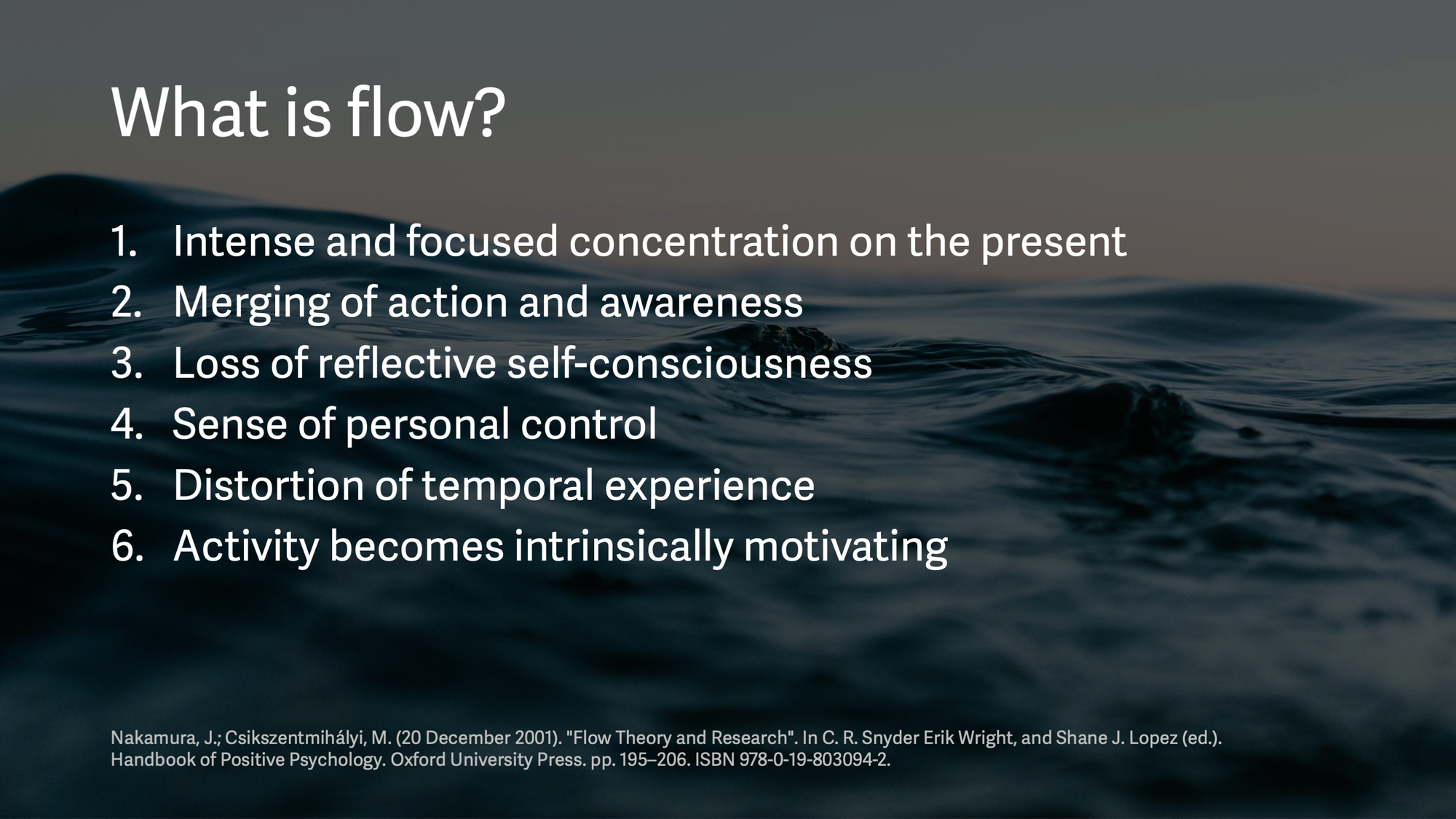 What is flow?

1. Intense and focused concentration on the present
2. Merging of action and awareness
3. Loss of reflective self-consciousness
4. Sense of personal control
5. Distortion of temporal experience
6. Activity becomes intrinsically motivating

Nakamura, J.; Csikszentmihályi, M. (20 December 2001). "Flow Theory and Research". In C. R. Snyder Erik Wright, and Shane J. Lopez (ed.). Handbook of Positive Psychology. Oxford University Press. pp. 195–206. ISBN 978-0-19-803094-2.